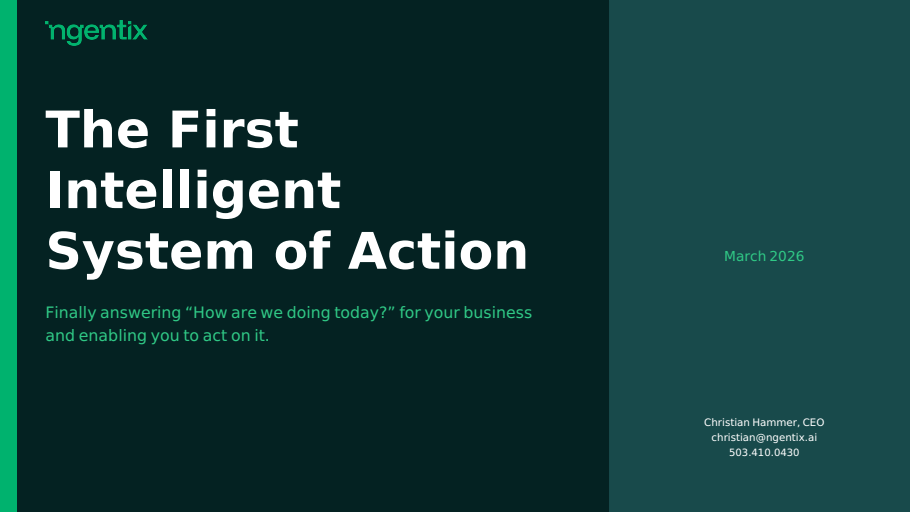 ngentix

The First Intelligent System of Action

Finally answering “How are we doing today?” for your business and enabling you to act on it.

March 2026

Christian Hammer, CEO
christian@ngentix.ai
503.410.0430